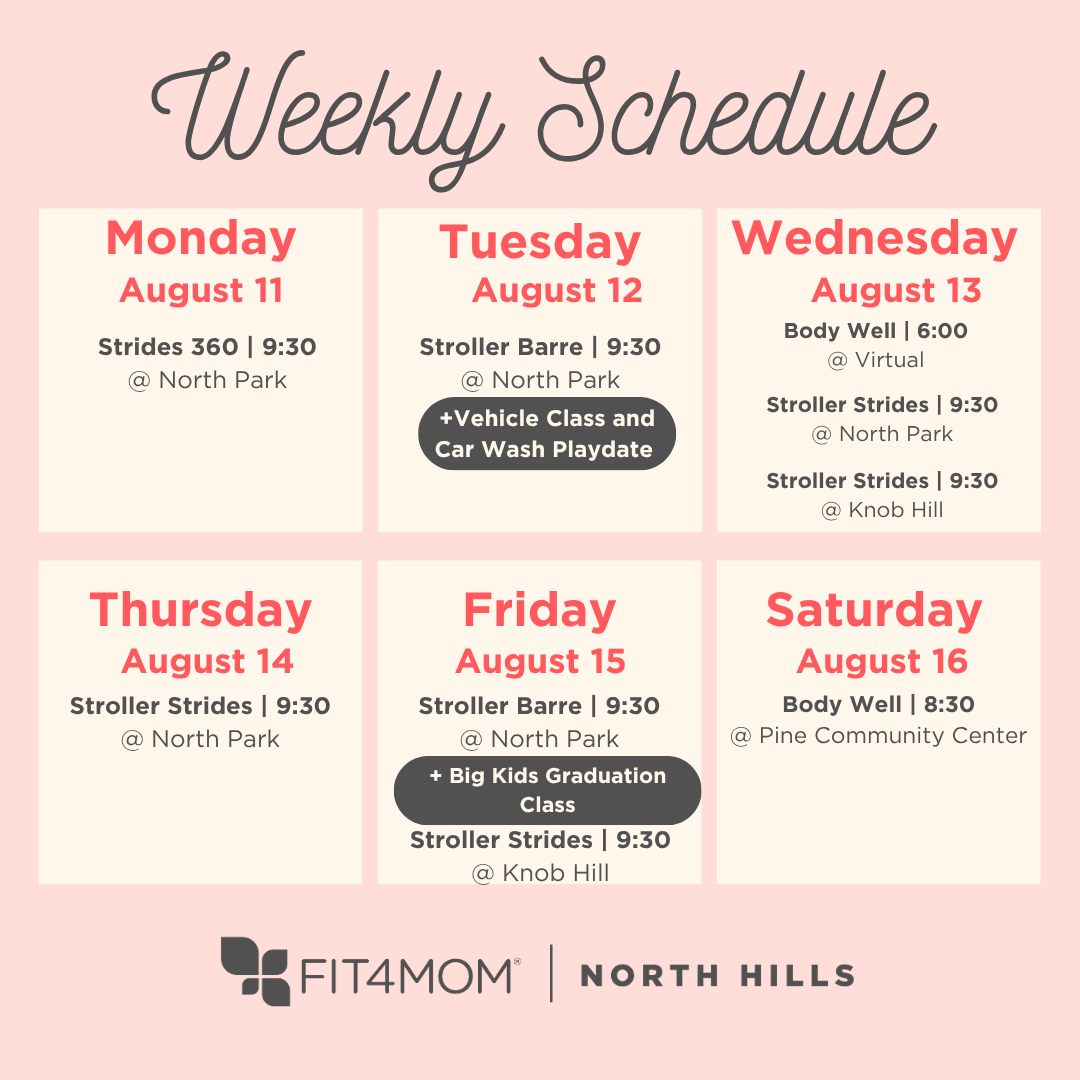 Weekly Schedule

Monday
August 11
Strides 360 | 9:30
@ North Park

Tuesday
August 12
Stroller Barre | 9:30
@ North Park
+Vehicle Class and Car Wash Playdate

Wednesday
August 13
Body Well | 6:00
@ Virtual
Stroller Strides | 9:30
@ North Park
Stroller Strides | 9:30
@ Knob Hill

Thursday
August 14
Stroller Strides | 9:30
@ North Park

Friday
August 15
Stroller Barre | 9:30
@ North Park
+ Big Kids Graduation Class
Stroller Strides | 9:30
@ Knob Hill

Saturday
August 16
Body Well | 8:30
@ Pine Community Center

FIT4MOM® | NORTH HILLS